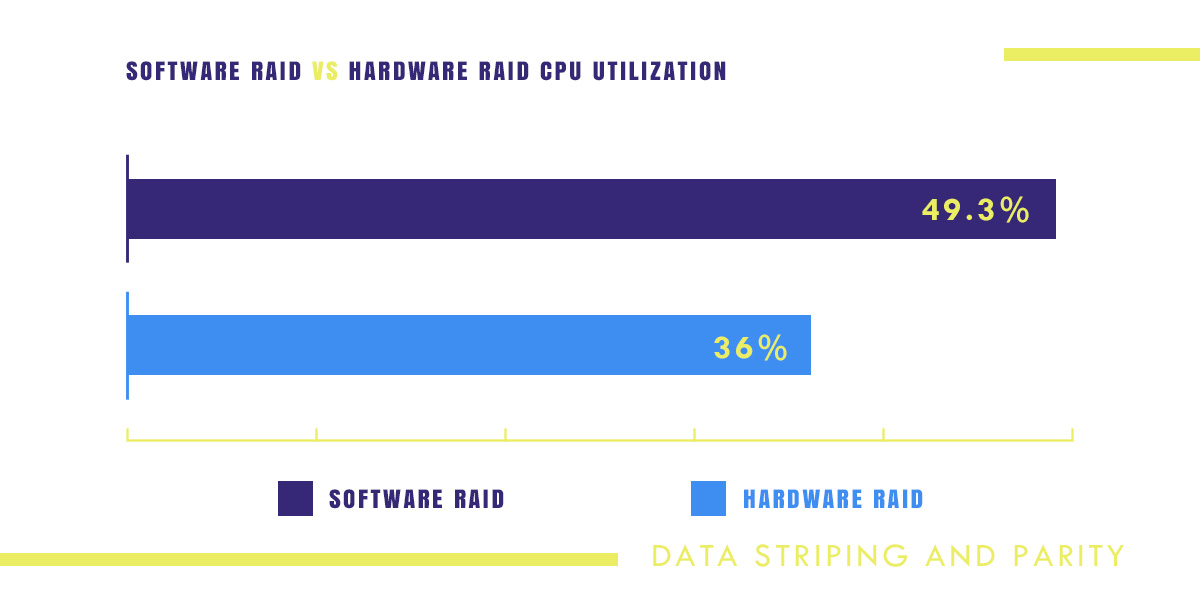 SOFTWARE RAID VS HARDWARE RAID CPU UTILIZATION

49.3%

36%

SOFTWARE RAID

HARDWARE RAID

DATA STRIPING AND PARITY